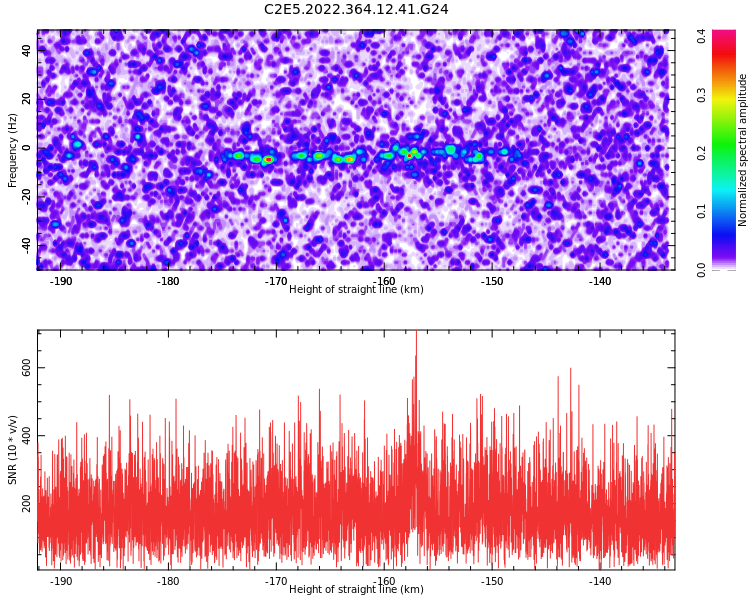 C2E5.2022.364.12.41.G24

Frequency (Hz)
40
20
0
-20
-40
-190
-180
-170
-160
-150
-140
Height of straight line (km)

Normalized spectral amplitude
0.0
0.1
0.2
0.3
0.4

SNR (10 * v/v)
600
400
200
-190
-180
-170
-160
-150
-140
Height of straight line (km)